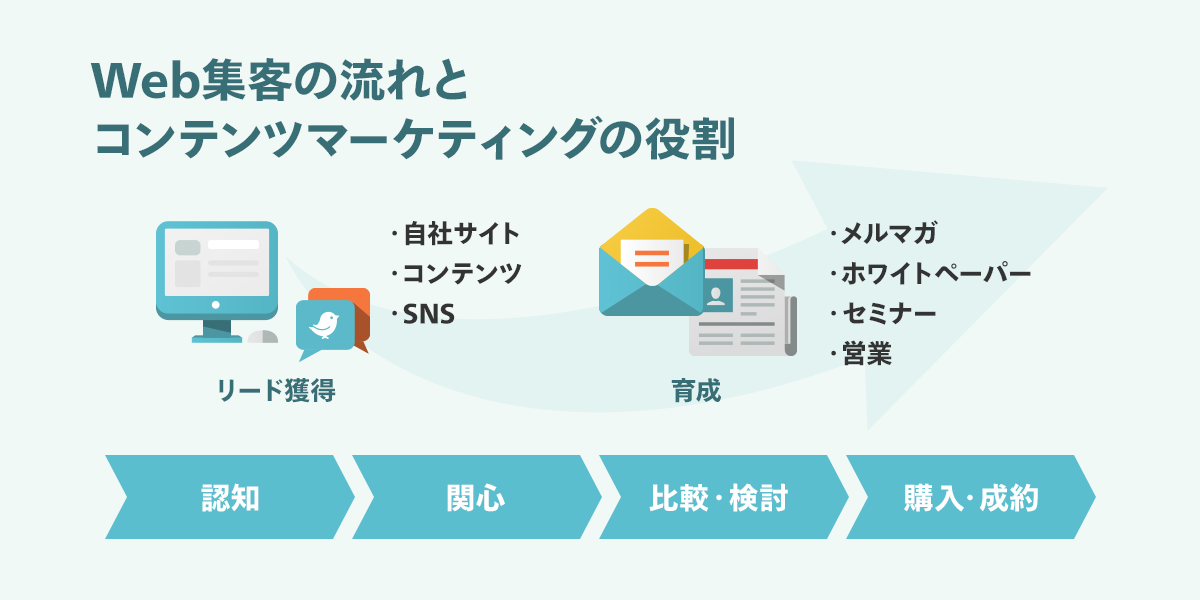 Web集客の流れと
コンテンツマーケティングの役割

・自社サイト
・コンテンツ
・SNS

リード獲得

・メルマガ
・ホワイトペーパー
・セミナー
・営業

育成

認知

関心

比較・検討

購入・成約